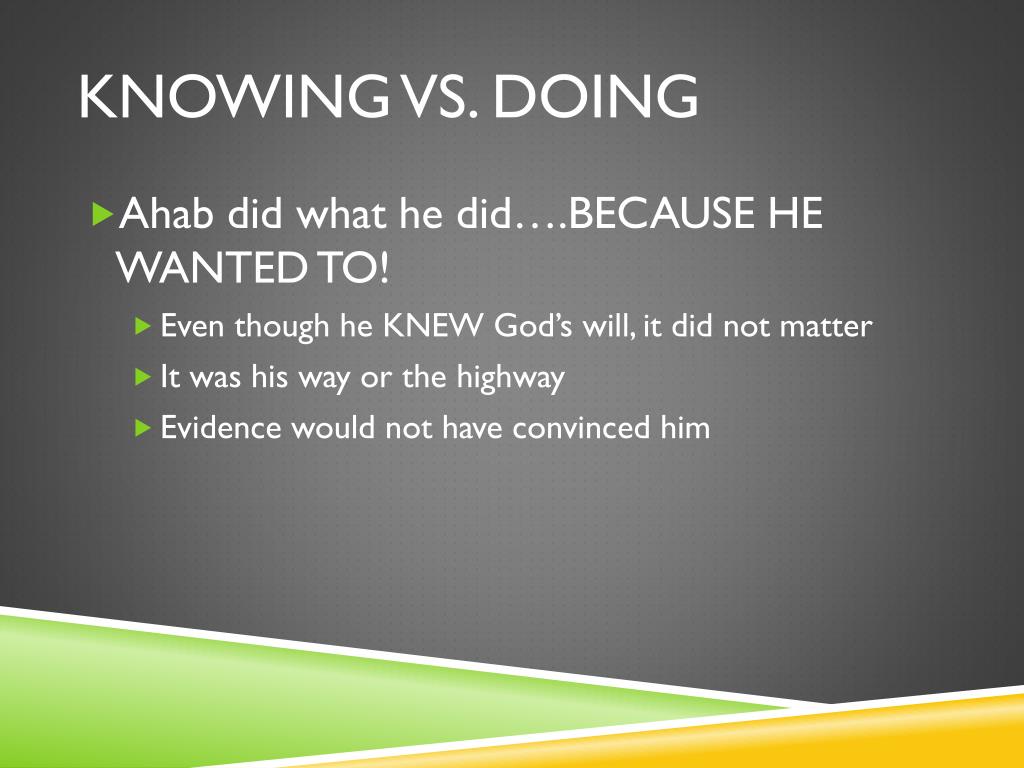 KNOWING VS. DOING

Ahab did what he did….BECAUSE HE WANTED TO!

Even though he KNEW God's will, it did not matter

It was his way or the highway

Evidence would not have convinced him